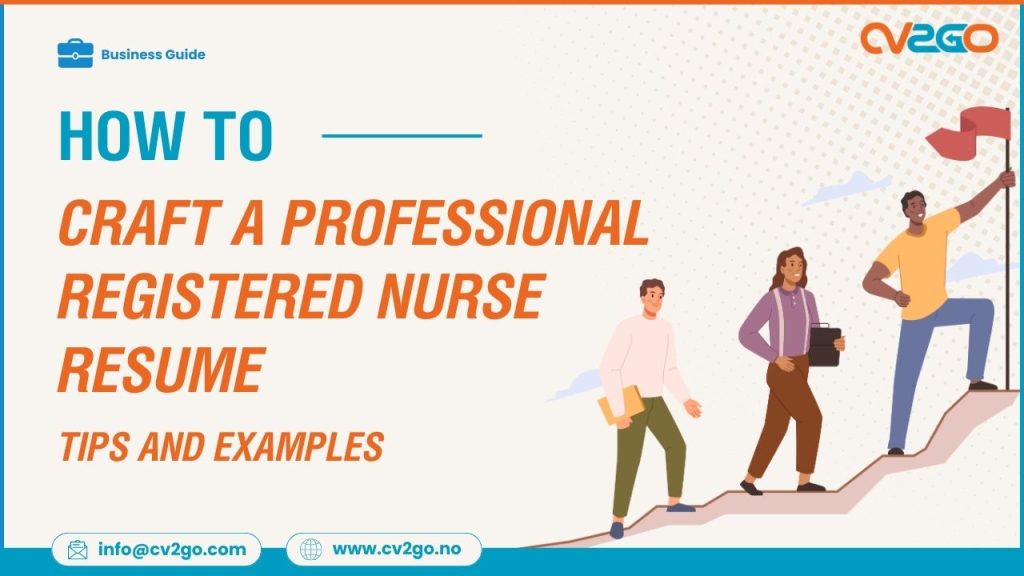 Business Guide

CV2GO

HOW TO

CRAFT A PROFESSIONAL REGISTERED NURSE RESUME

TIPS AND EXAMPLES

info@cv2go.com

www.cv2go.no